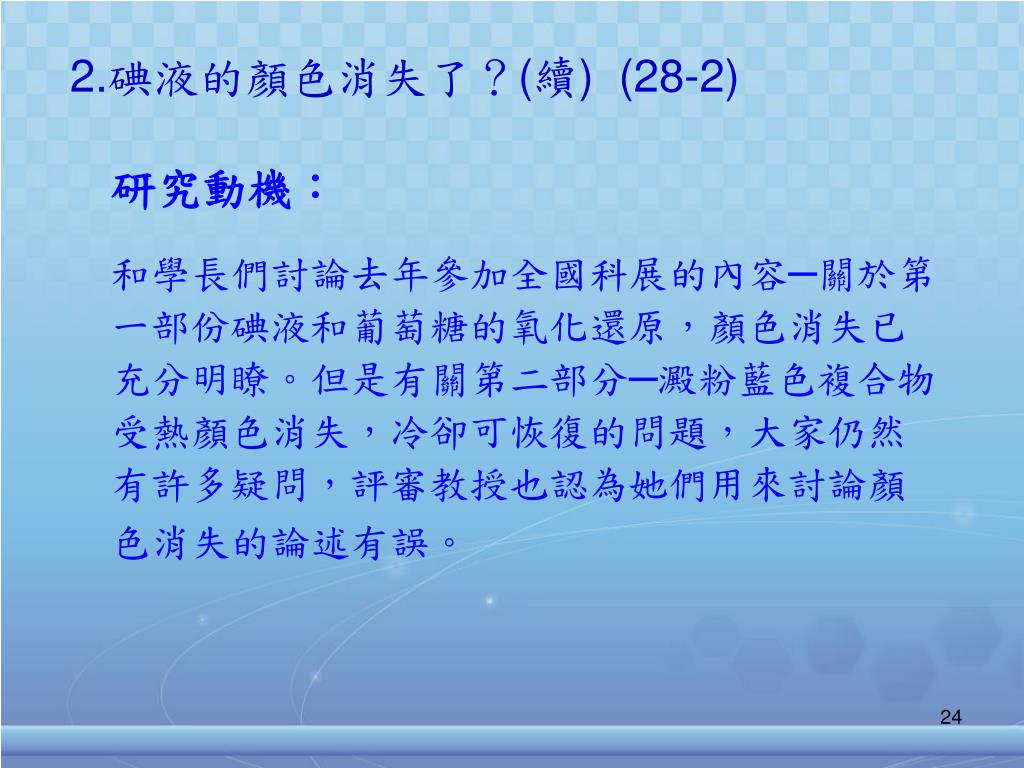 2.碘液的顏色消失了？(續) (28-2)

研究動機：

和學長們討論去年參加全國科展的內容─關於第一部份碘液和葡萄糖的氧化還原，顏色消失已充分明瞭。但是有關第二部分─澱粉藍色複合物受熱顏色消失，冷卻可恢復的問題，大家仍然有許多疑問，評審教授也認為她們用來討論顏色消失的論述有誤。

24